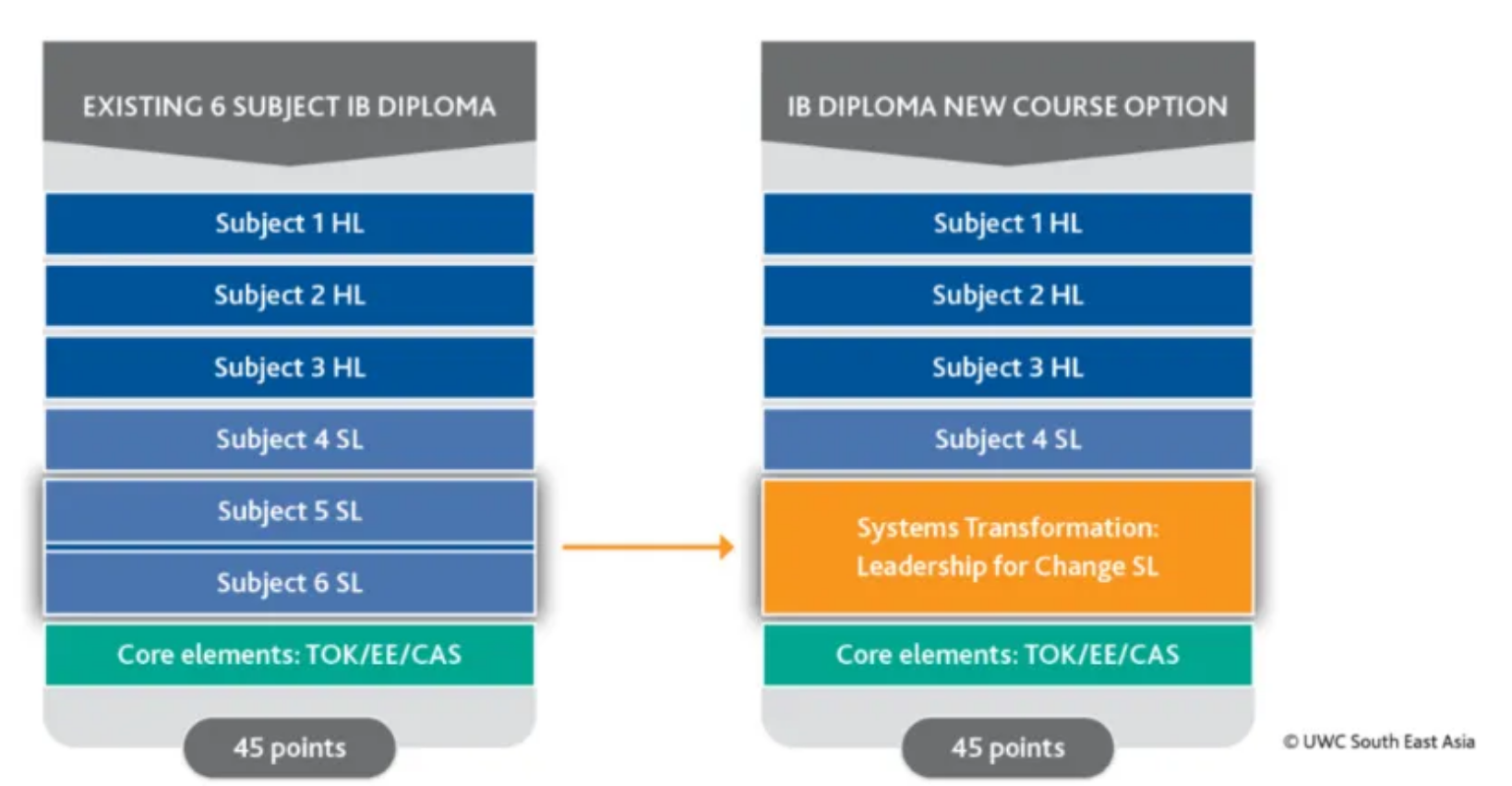 EXISTING 6 SUBJECT IB DIPLOMA

Subject 1 HL

Subject 2 HL

Subject 3 HL

Subject 4 SL

Subject 5 SL

Subject 6 SL

Core elements: TOK/EE/CAS

45 points

IB DIPLOMA NEW COURSE OPTION

Subject 1 HL

Subject 2 HL

Subject 3 HL

Subject 4 SL

Systems Transformation: Leadership for Change SL

Core elements: TOK/EE/CAS

45 points

© UWC South East Asia